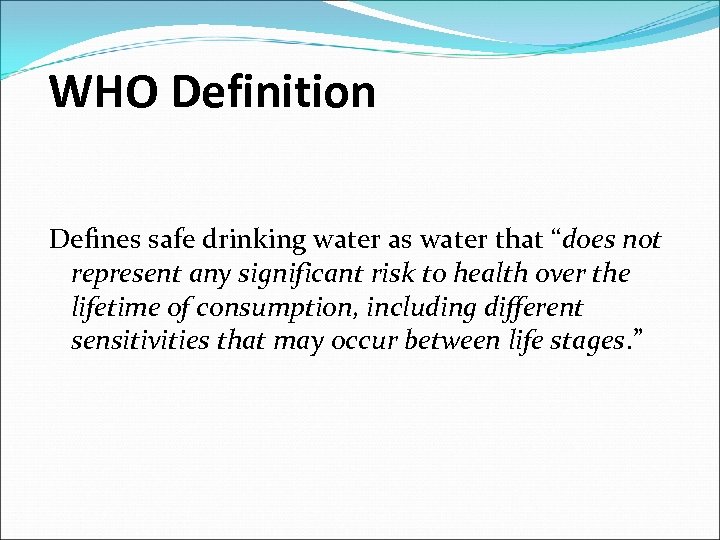 WHO Definition

Defines safe drinking water as water that “does not represent any significant risk to health over the lifetime of consumption, including different sensitivities that may occur between life stages.”